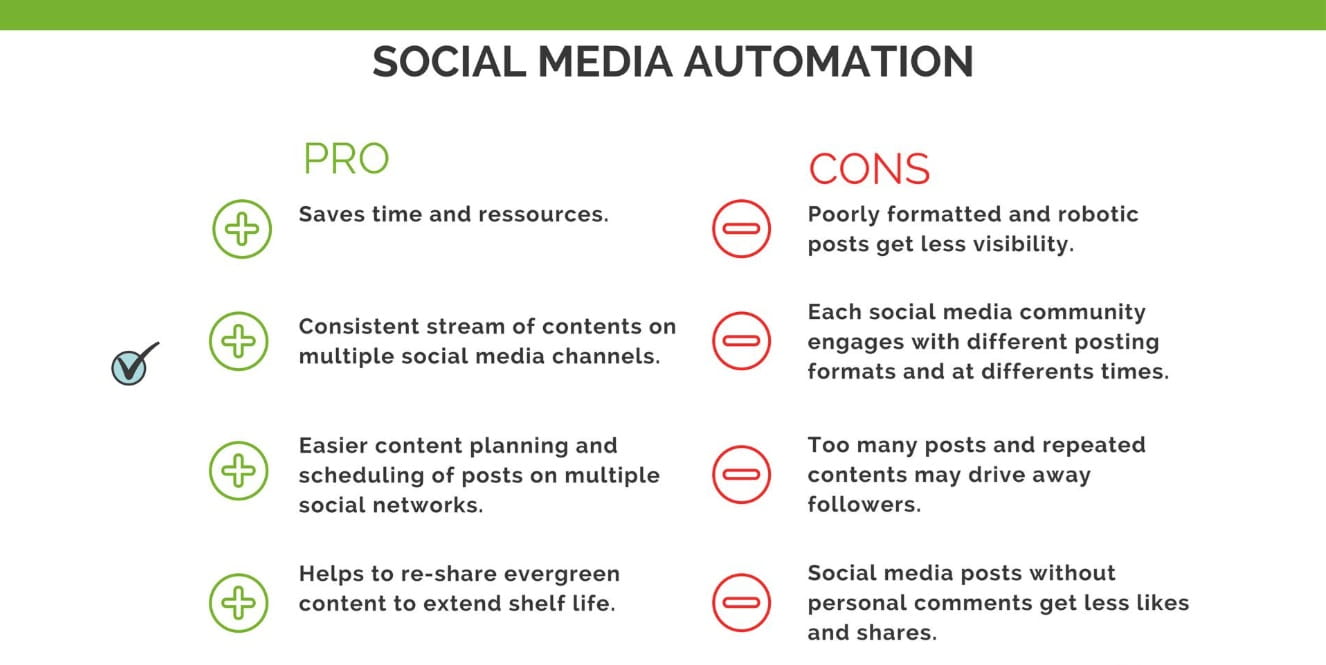 SOCIAL MEDIA AUTOMATION

PRO

Saves time and ressources.

Consistent stream of contents on multiple social media channels.

Easier content planning and scheduling of posts on multiple social networks.

Helps to re-share evergreen content to extend shelf life.

CONS

Poorly formatted and robotic posts get less visibility.

Each social media community engages with different posting formats and at differents times.

Too many posts and repeated contents may drive away followers.

Social media posts without personal comments get less likes and shares.